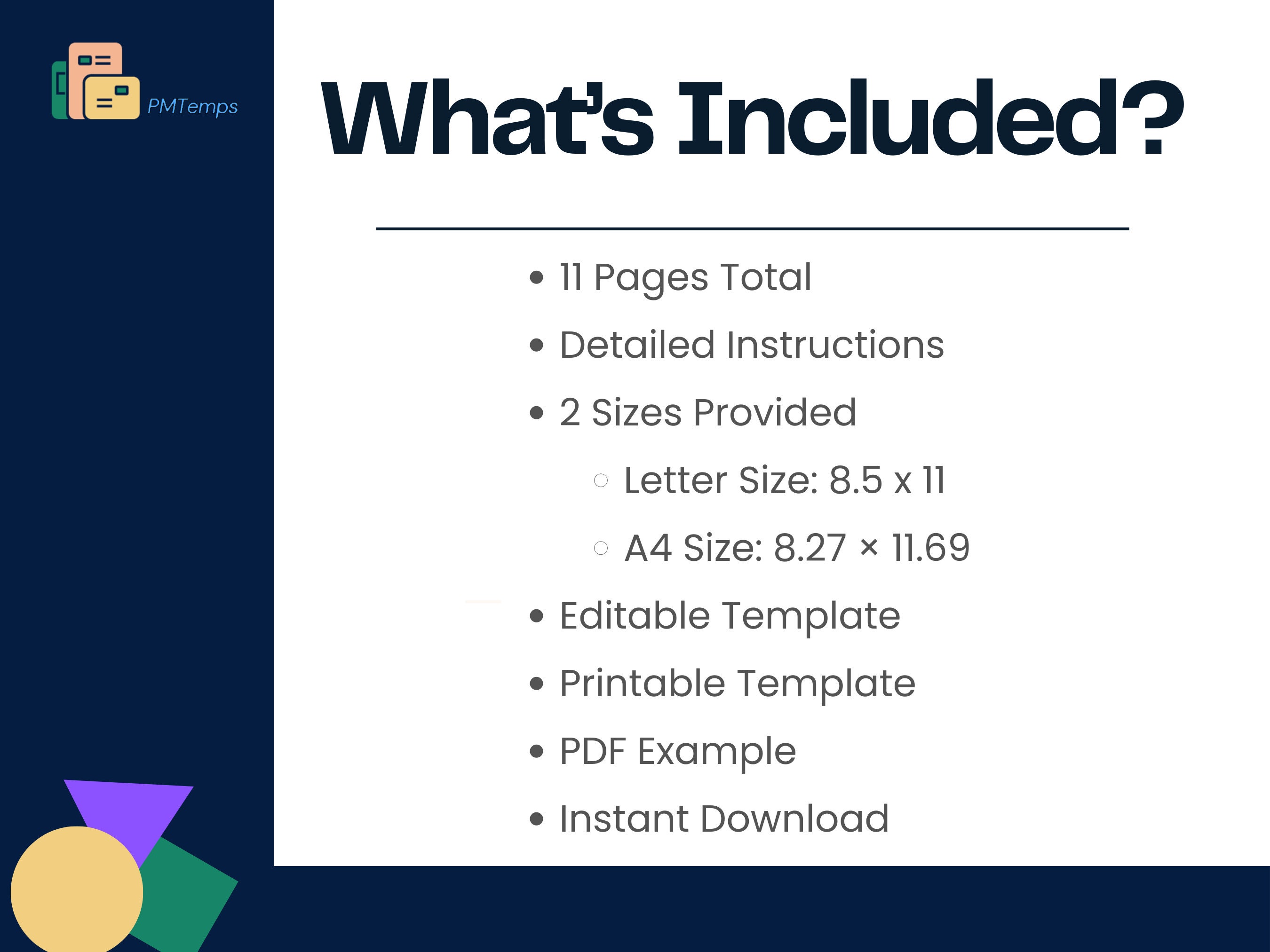 PMTemps

What's Included?

- 11 Pages Total
- Detailed Instructions
- 2 Sizes Provided
  - Letter Size: 8.5 x 11
  - A4 Size: 8.27 × 11.69
- Editable Template
- Printable Template
- PDF Example
- Instant Download